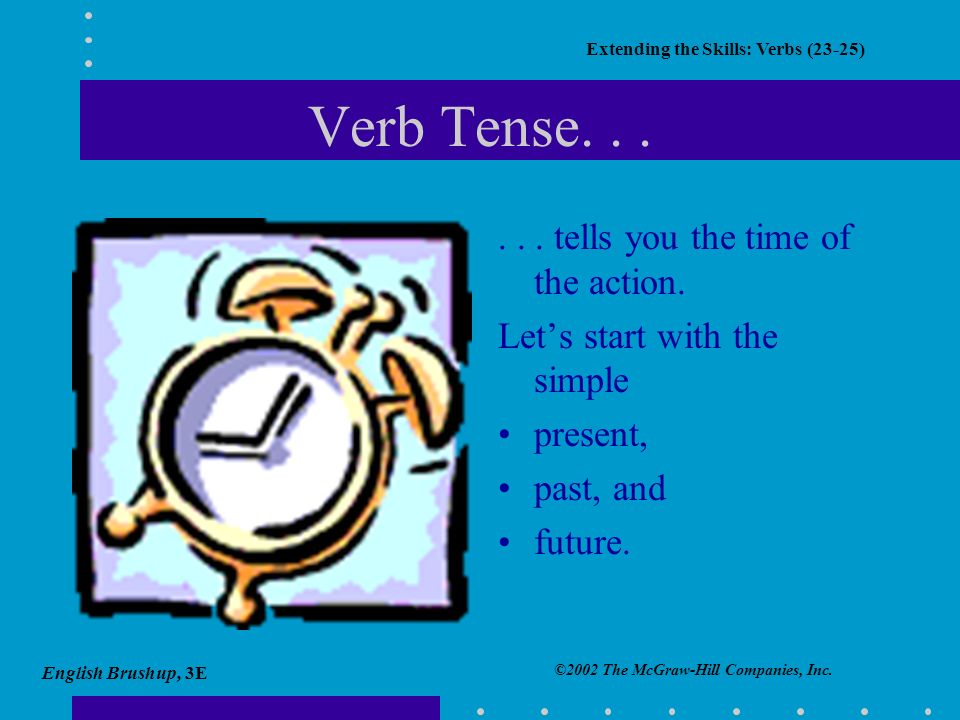 Extending the Skills: Verbs (23-25)

Verb Tense. . .

. . . tells you the time of the action.

Let’s start with the simple

• present,

• past, and

• future.

English Brushup, 3E

©2002 The McGraw-Hill Companies, Inc.